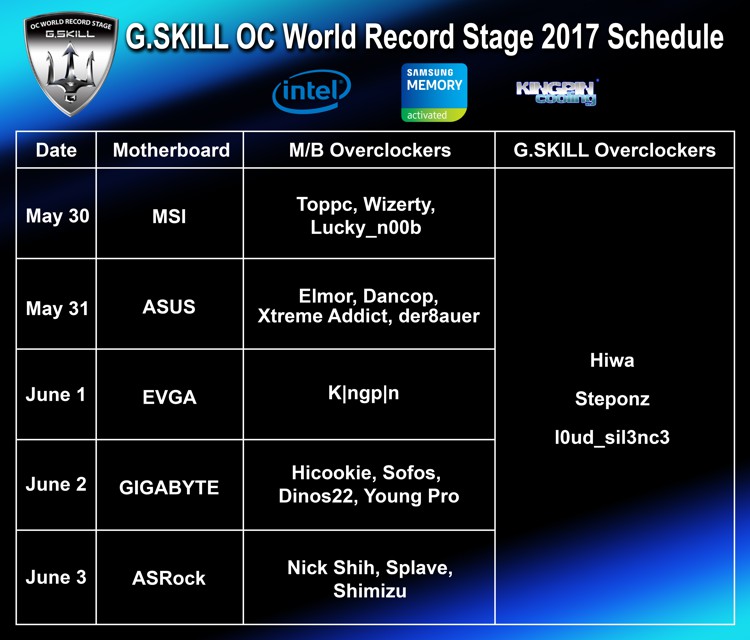 OC WORLD RECORD STAGE
G.SKILL

G.SKILL OC World Record Stage 2017 Schedule

intel

SAMSUNG
MEMORY
activated

KINGPIN
cooling

| Date | Motherboard | M/B Overclockers | G.SKILL Overclockers |
|---|---|---|---|
| May 30 | MSI | Toppc, Wizerty, Lucky_n00b | Hiwa Steponz l0ud_sil3nc3 |
| May 31 | ASUS | Elmor, Dancop, Xtreme Addict, der8auer | |
| June 1 | EVGA | K\|ngp\|n | |
| June 2 | GIGABYTE | Hicookie, Sofos, Dinos22, Young Pro | |
| June 3 | ASRock | Nick Shih, Splave, Shimizu | |